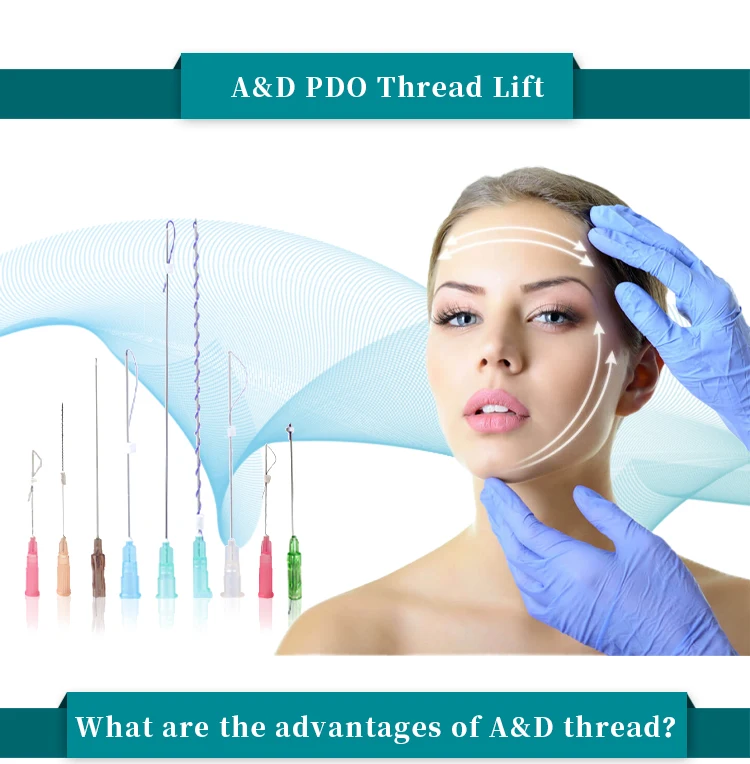 A&D PDO Thread Lift

What are the advantages of A&D thread?